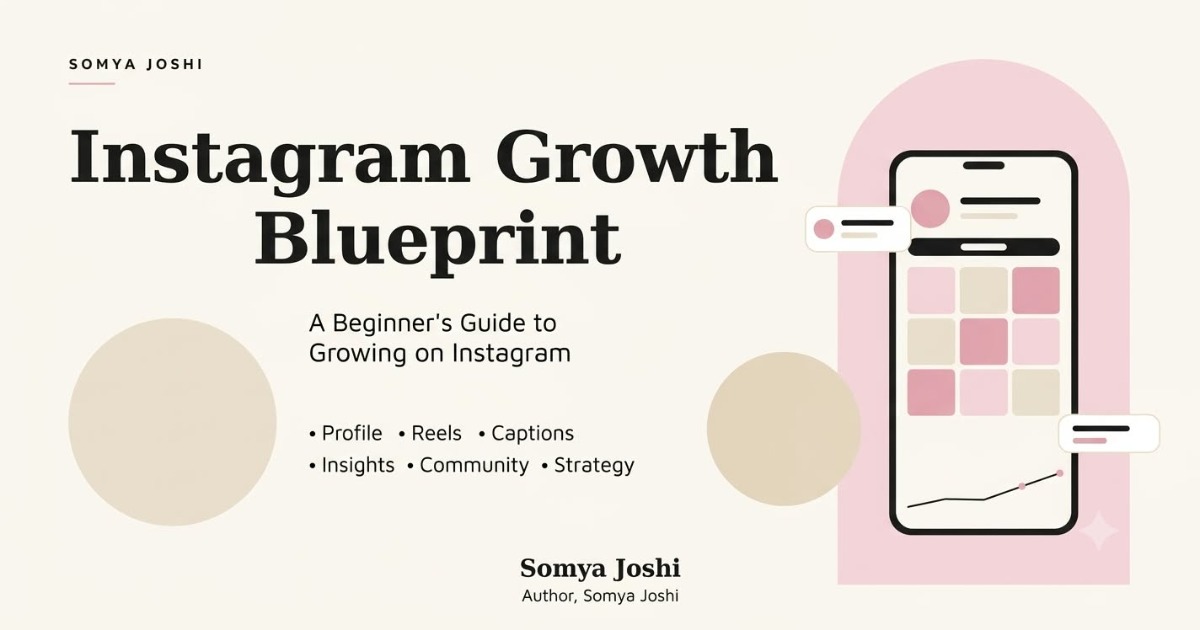 SOMYA JOSHI

Instagram Growth Blueprint

A Beginner's Guide to Growing on Instagram

• Profile • Reels • Captions
• Insights • Community • Strategy

Somya Joshi
Author, Somya Joshi